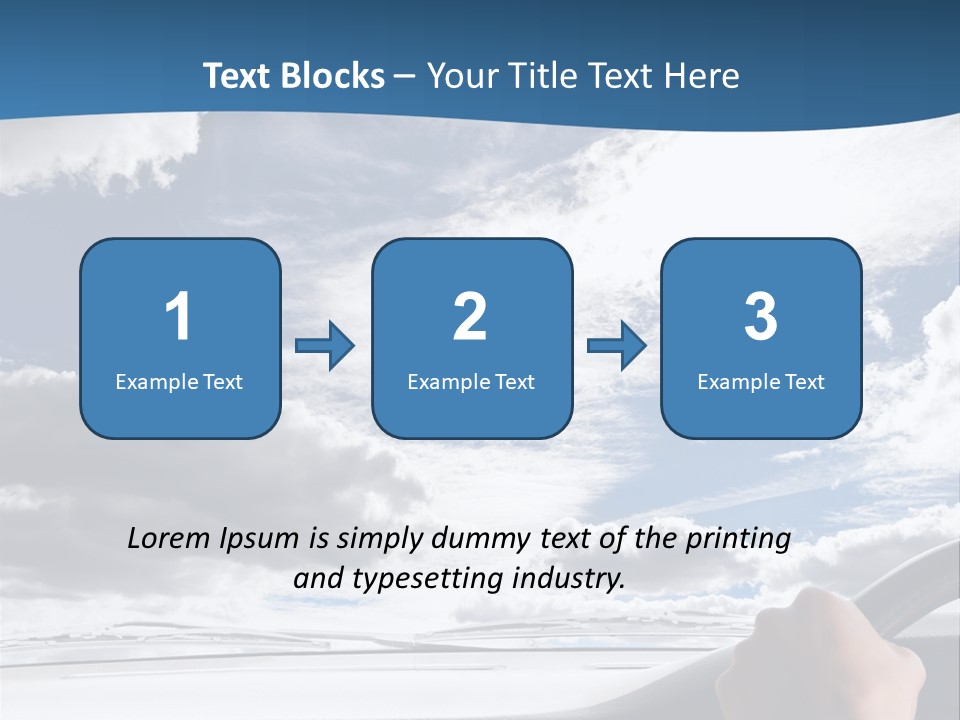 Text Blocks – Your Title Text Here

1
Example Text

2
Example Text

3
Example Text

Lorem Ipsum is simply dummy text of the printing and typesetting industry.